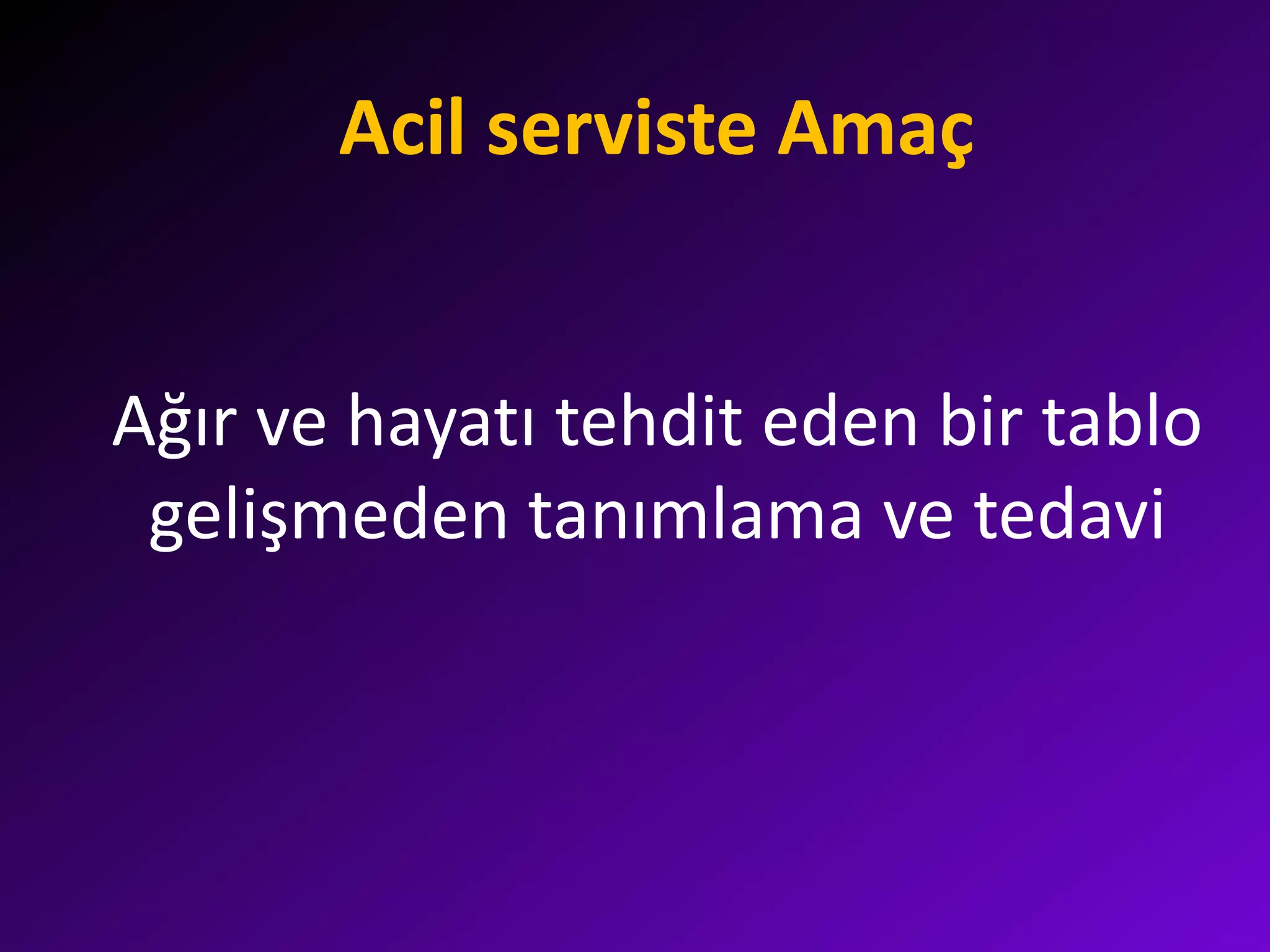 Acil serviste Amaç

Ağır ve hayatı tehdit eden bir tablo gelişmeden tanımlama ve tedavi